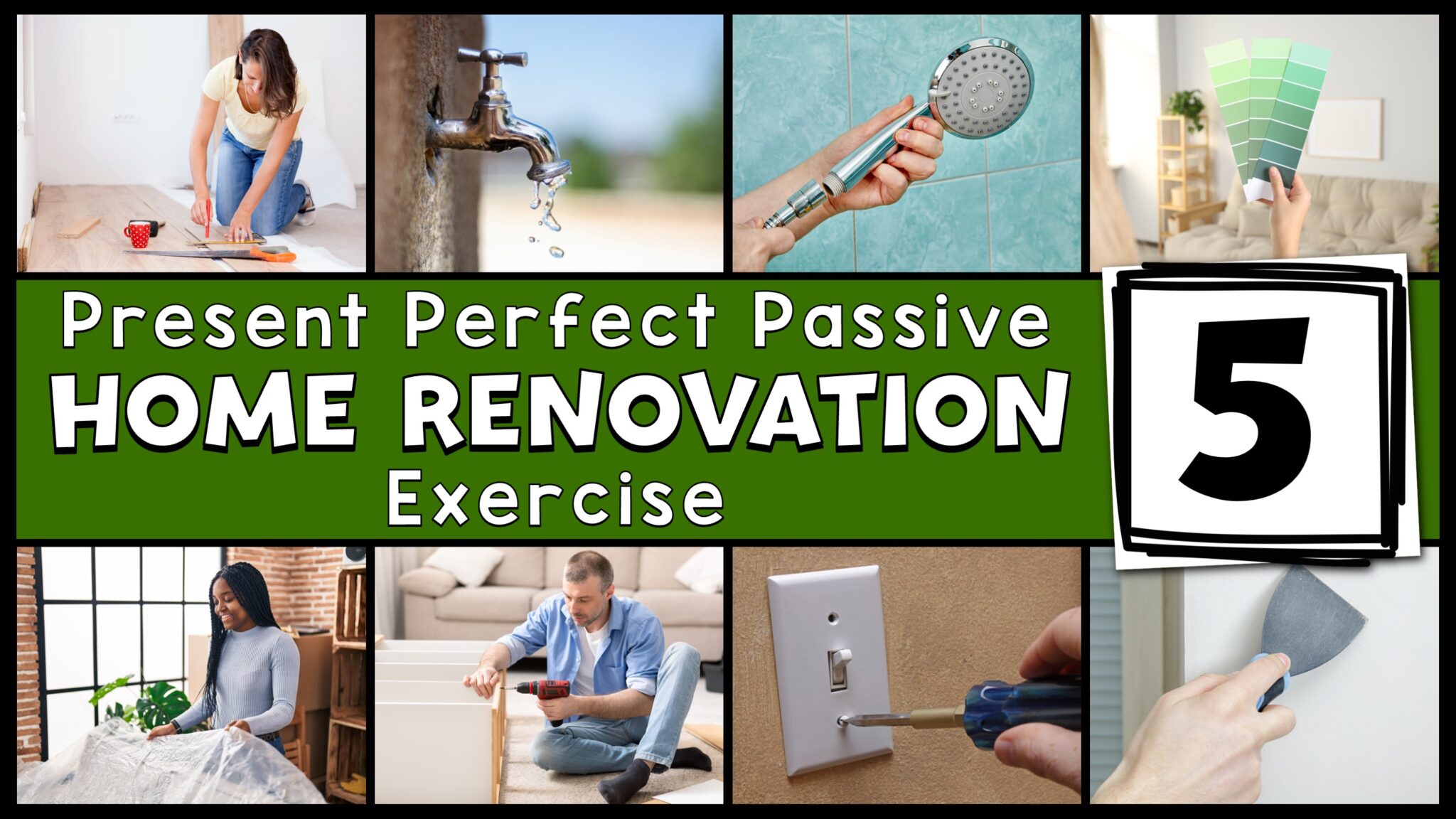 Present Perfect Passive
HOME RENOVATION
Exercise

5